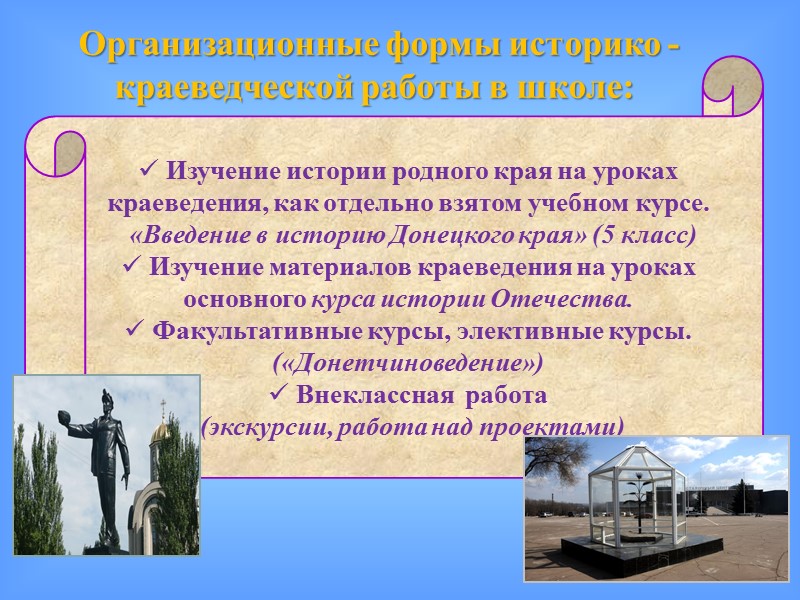 Организационные формы историко - краеведческой работы в школе:

✓ Изучение истории родного края на уроках краеведения, как отдельно взятом учебном курсе. «Введение в историю Донецкого края» (5 класс)
✓ Изучение материалов краеведения на уроках основного курса истории Отечества.
✓ Факультативные курсы, элективные курсы. («Донетчиноведение»)
✓ Внеклассная работа (экскурсии, работа над проектами)